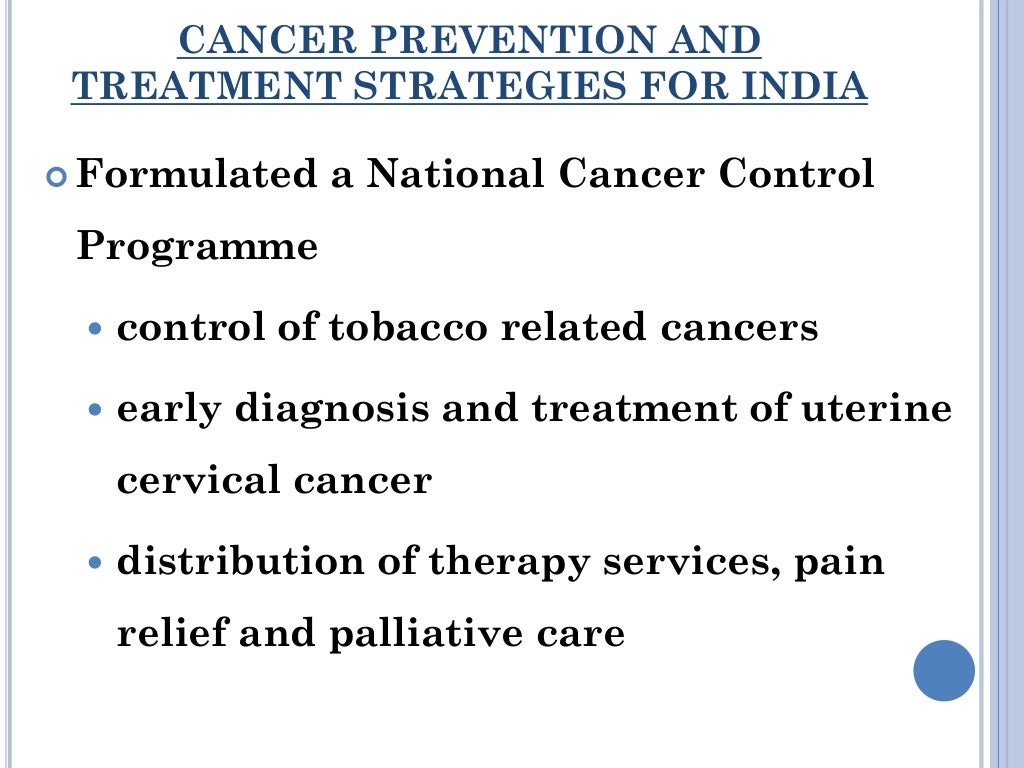 CANCER PREVENTION AND TREATMENT STRATEGIES FOR INDIA

Formulated a National Cancer Control Programme

control of tobacco related cancers

early diagnosis and treatment of uterine cervical cancer

distribution of therapy services, pain relief and palliative care